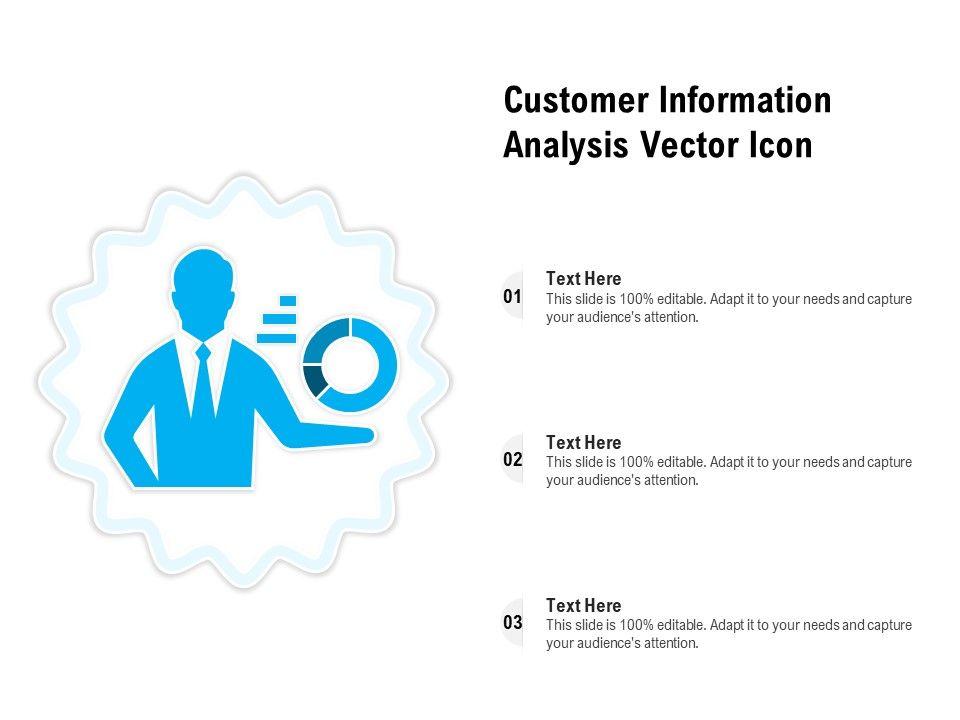 Customer Information Analysis Vector Icon

01
Text Here
This slide is 100% editable. Adapt it to your needs and capture your audience's attention.

02
Text Here
This slide is 100% editable. Adapt it to your needs and capture your audience's attention.

03
Text Here
This slide is 100% editable. Adapt it to your needs and capture your audience's attention.